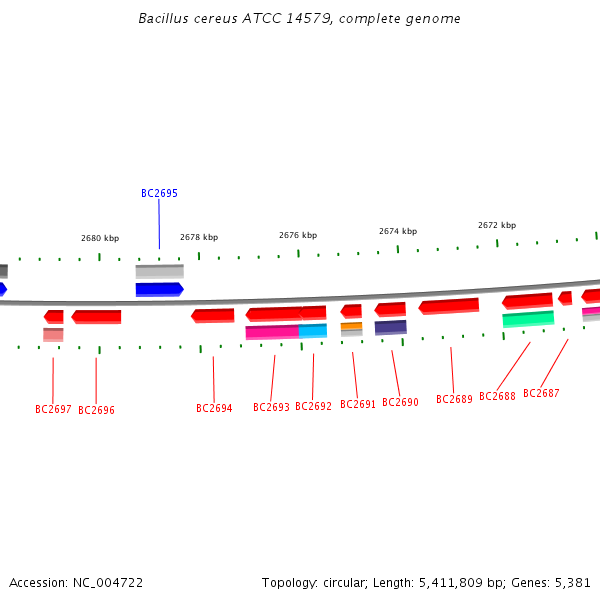 Bacillus cereus ATCC 14579, complete genome

BC2695

2680 kbp

2678 kbp

2676 kbp

2674 kbp

2672 kbp

BC2697 BC2696 BC2694 BC2693 BC2692 BC2691 BC2690 BC2689 BC2688 BC2687

Accession: NC_004722

Topology: circular; Length: 5,411,809 bp; Genes: 5,381